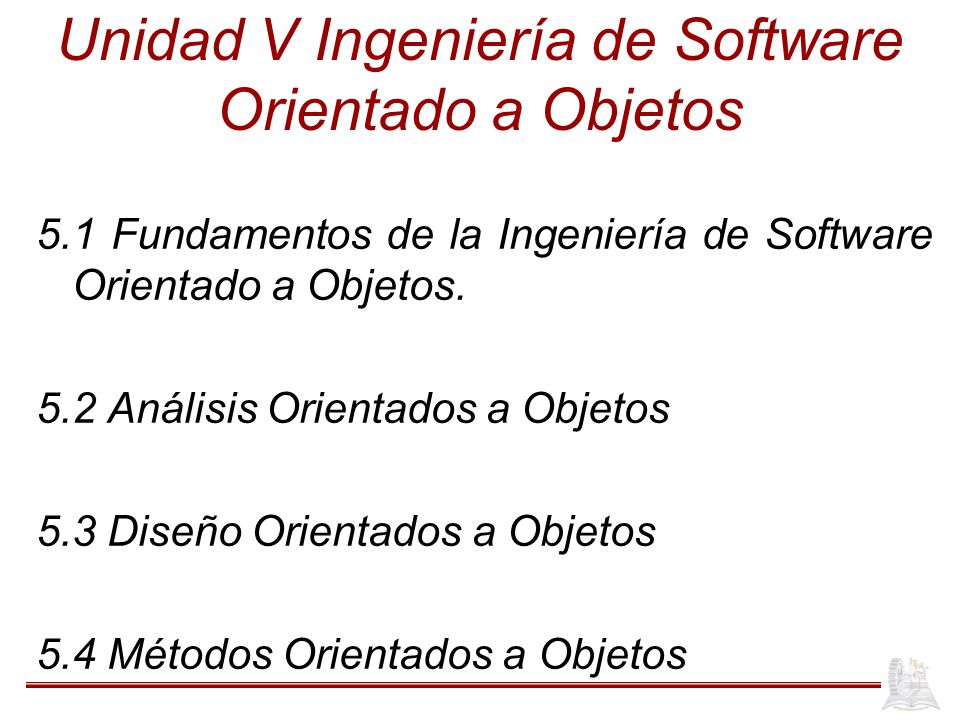 Unidad V Ingeniería de Software Orientado a Objetos

5.1 Fundamentos de la Ingeniería de Software Orientado a Objetos.

5.2 Análisis Orientados a Objetos

5.3 Diseño Orientados a Objetos

5.4 Métodos Orientados a Objetos